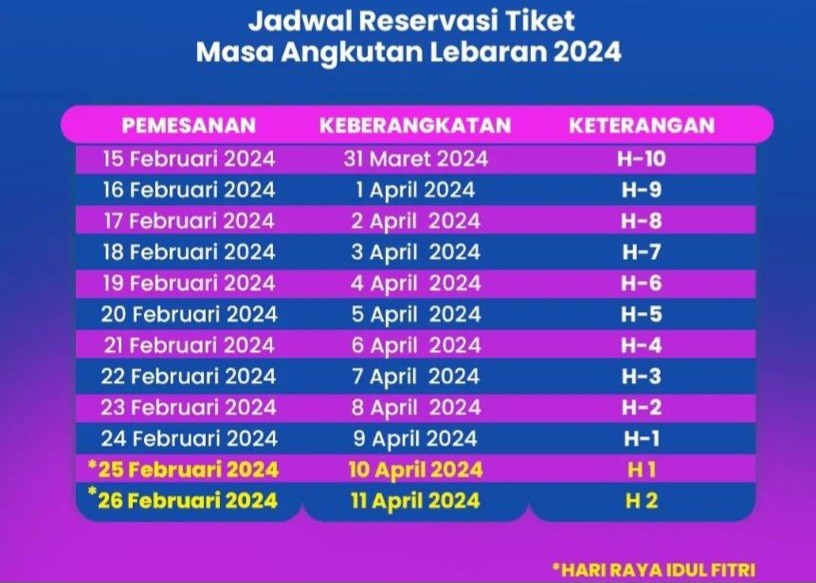 Jadwal Reservasi Tiket
Masa Angkutan Lebaran 2024

| PEMESANAN | KEBERANGKATAN | KETERANGAN |
|---|---|---|
| 15 Februari 2024 | 31 Maret 2024 | H-10 |
| 16 Februari 2024 | 1 April 2024 | H-9 |
| 17 Februari 2024 | 2 April 2024 | H-8 |
| 18 Februari 2024 | 3 April 2024 | H-7 |
| 19 Februari 2024 | 4 April 2024 | H-6 |
| 20 Februari 2024 | 5 April 2024 | H-5 |
| 21 Februari 2024 | 6 April 2024 | H-4 |
| 22 Februari 2024 | 7 April 2024 | H-3 |
| 23 Februari 2024 | 8 April 2024 | H-2 |
| 24 Februari 2024 | 9 April 2024 | H-1 |
| *25 Februari 2024 | 10 April 2024 | H 1 |
| *26 Februari 2024 | 11 April 2024 | H 2 |

*HARI RAYA IDUL FITRI